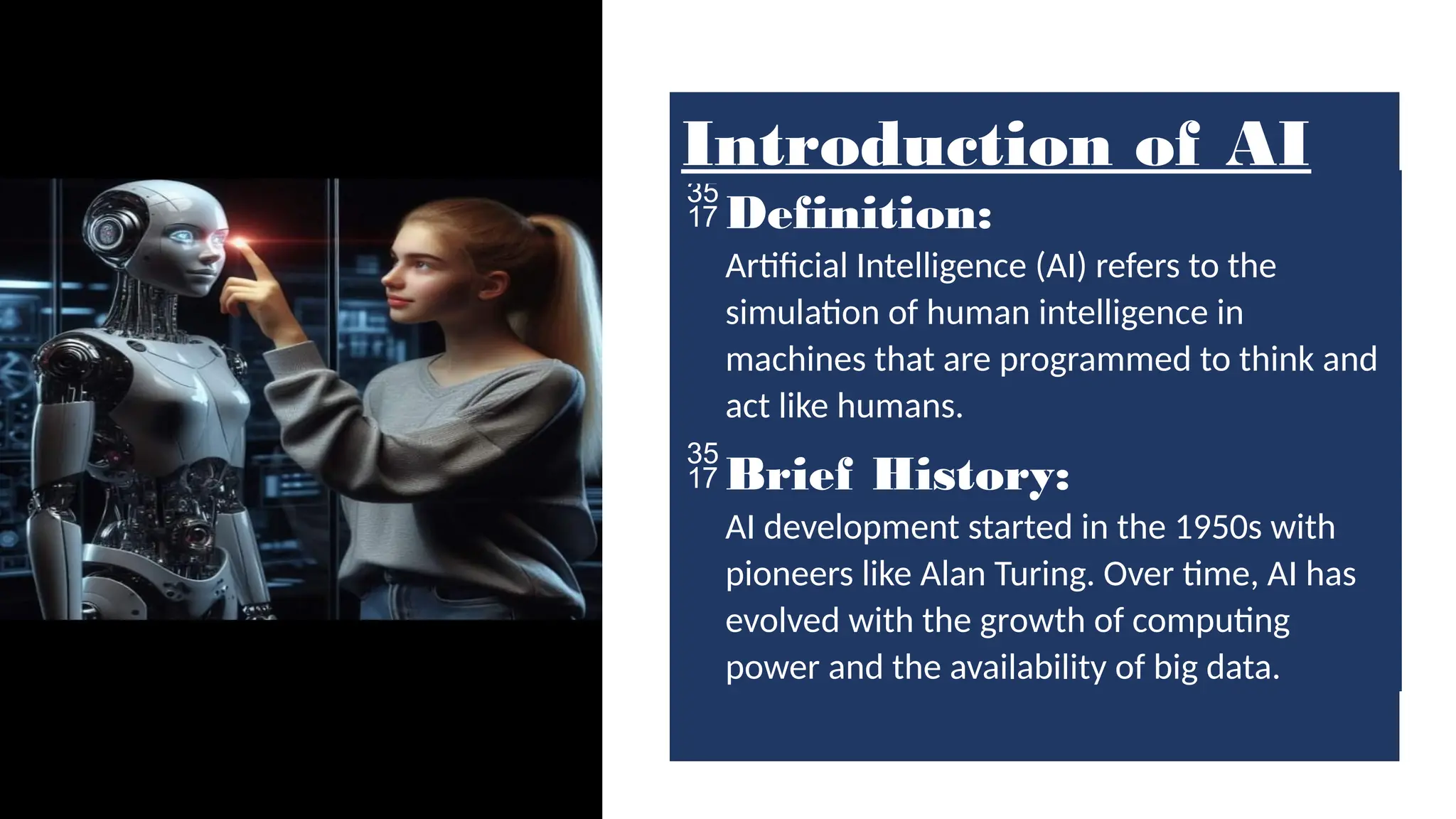 Introduction of AI

35
17 Definition:

Artificial Intelligence (AI) refers to the simulation of human intelligence in machines that are programmed to think and act like humans.

35
17 Brief History:

AI development started in the 1950s with pioneers like Alan Turing. Over time, AI has evolved with the growth of computing power and the availability of big data.